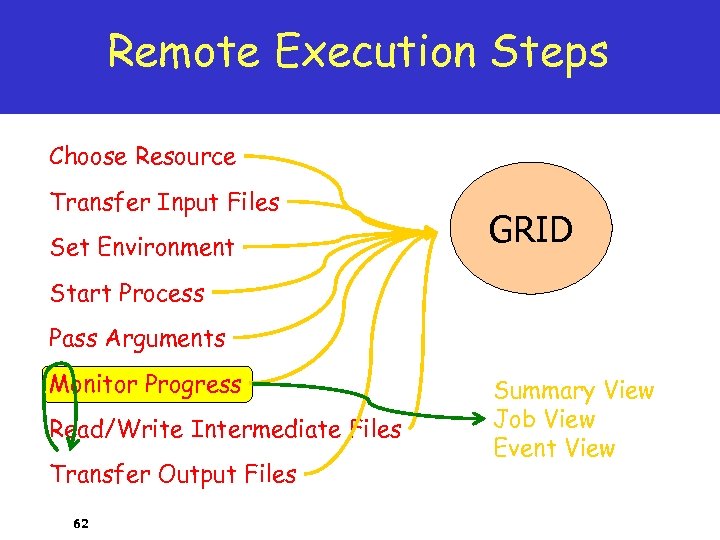 Remote Execution Steps

Choose Resource
Transfer Input Files
Set Environment
Start Process
Pass Arguments
Monitor Progress
Read/Write Intermediate Files
Transfer Output Files

GRID

Summary View
Job View
Event View

62